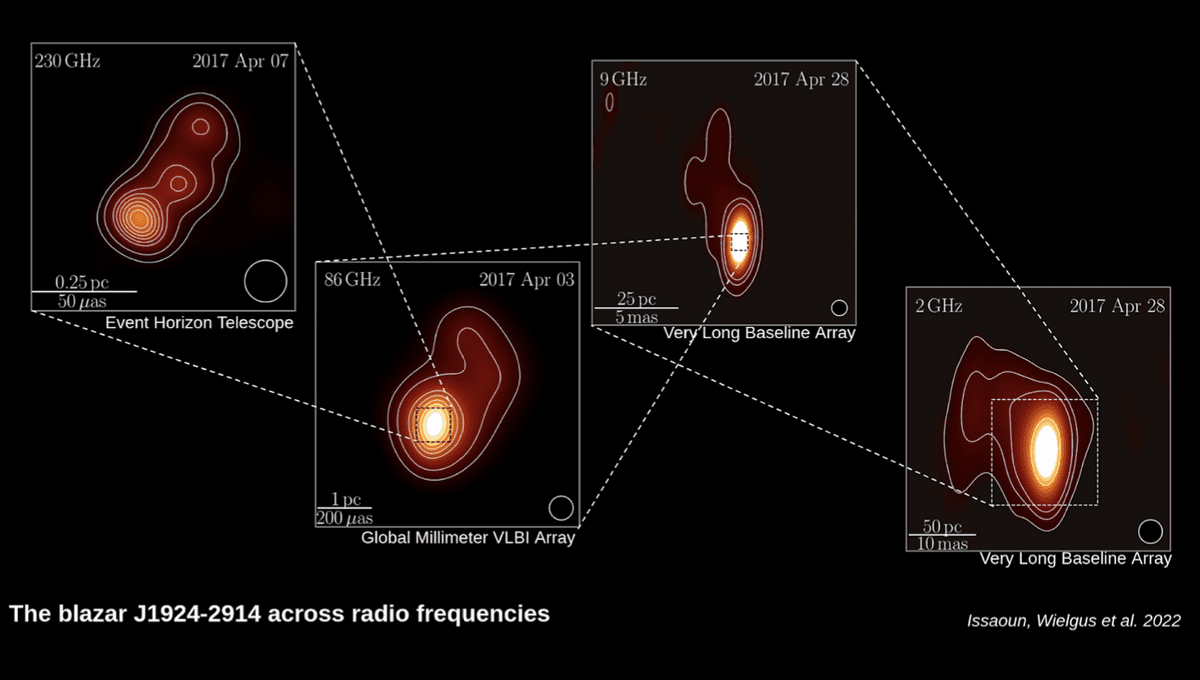 230 GHz 2017 Apr 07

0.25 pc
50 $\mu$as

Event Horizon Telescope

86 GHz 2017 Apr 03

1 pc
200 $\mu$as

Global Millimeter VLBI Array

9 GHz 2017 Apr 28

25 pc
5 mas

Very Long Baseline Array

2 GHz 2017 Apr 28

50 pc
10 mas

Very Long Baseline Array

The blazar J1924-2914 across radio frequencies

Issaoun, Wielgus et al. 2022